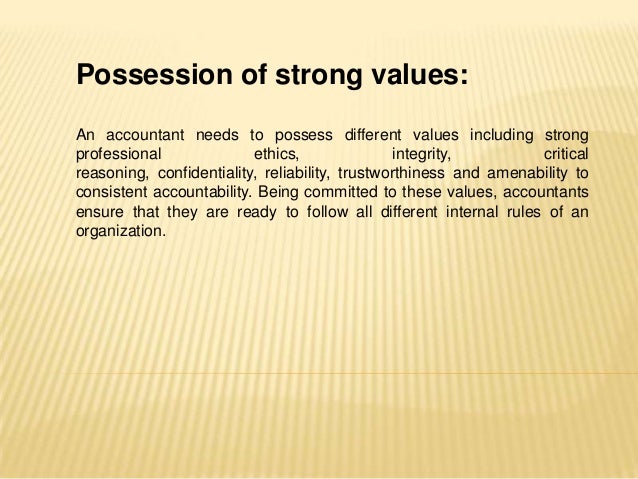 Possession of strong values:

An accountant needs to possess different values including strong professional ethics, integrity, critical reasoning, confidentiality, reliability, trustworthiness and amenability to consistent accountability. Being committed to these values, accountants ensure that they are ready to follow all different internal rules of an organization.